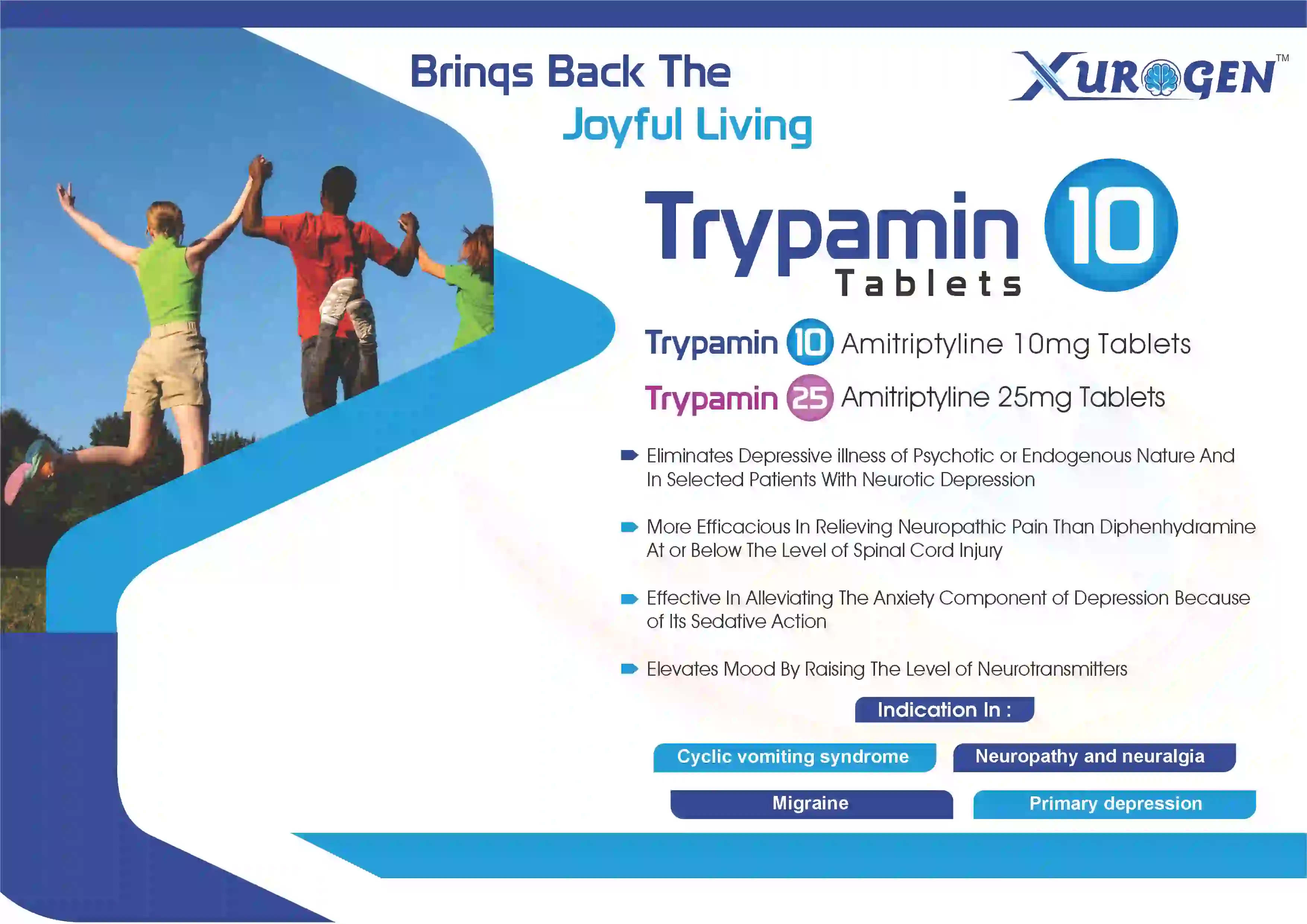 Brings Back The
Joyful Living

XUROGEN™

Trypamin 10
Tablets

Trypamin 10 Amitriptyline 10mg Tablets
Trypamin 25 Amitriptyline 25mg Tablets

Eliminates Depressive illness of Psychotic or Endogenous Nature And In Selected Patients With Neurotic Depression

More Efficacious In Relieving Neuropathic Pain Than Diphenhydramine At or Below The Level of Spinal Cord Injury

Effective In Alleviating The Anxiety Component of Depression Because of Its Sedative Action

Elevates Mood By Raising The Level of Neurotransmitters

Indication In :

Cyclic vomiting syndrome
Neuropathy and neuralgia
Migraine
Primary depression